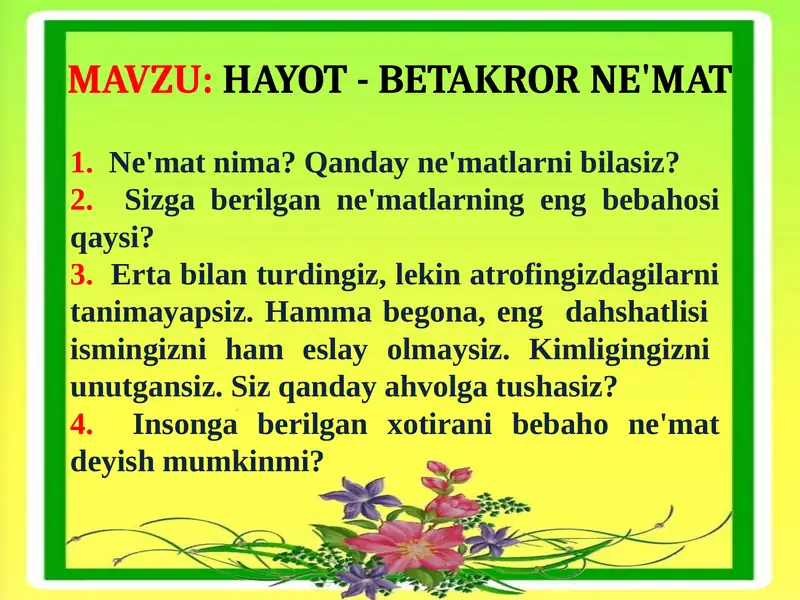 MAVZU: HAYOT - BETAKROR NE'MAT

1. Ne'mat nima? Qanday ne'matlarni bilasiz?
2. Sizga berilgan ne'matlarning eng bebahosi qaysi?
3. Erta bilan turdingiz, lekin atrofingizdagilarni tanimayapsiz. Hamma begona, eng dahshatlisi ismingizni ham eslay olmaysiz. Kimligingizni unutgansiz. Siz qanday ahvolga tushasiz?
4. Insonga berilgan xotirani bebaho ne'mat deyish mumkinmi?